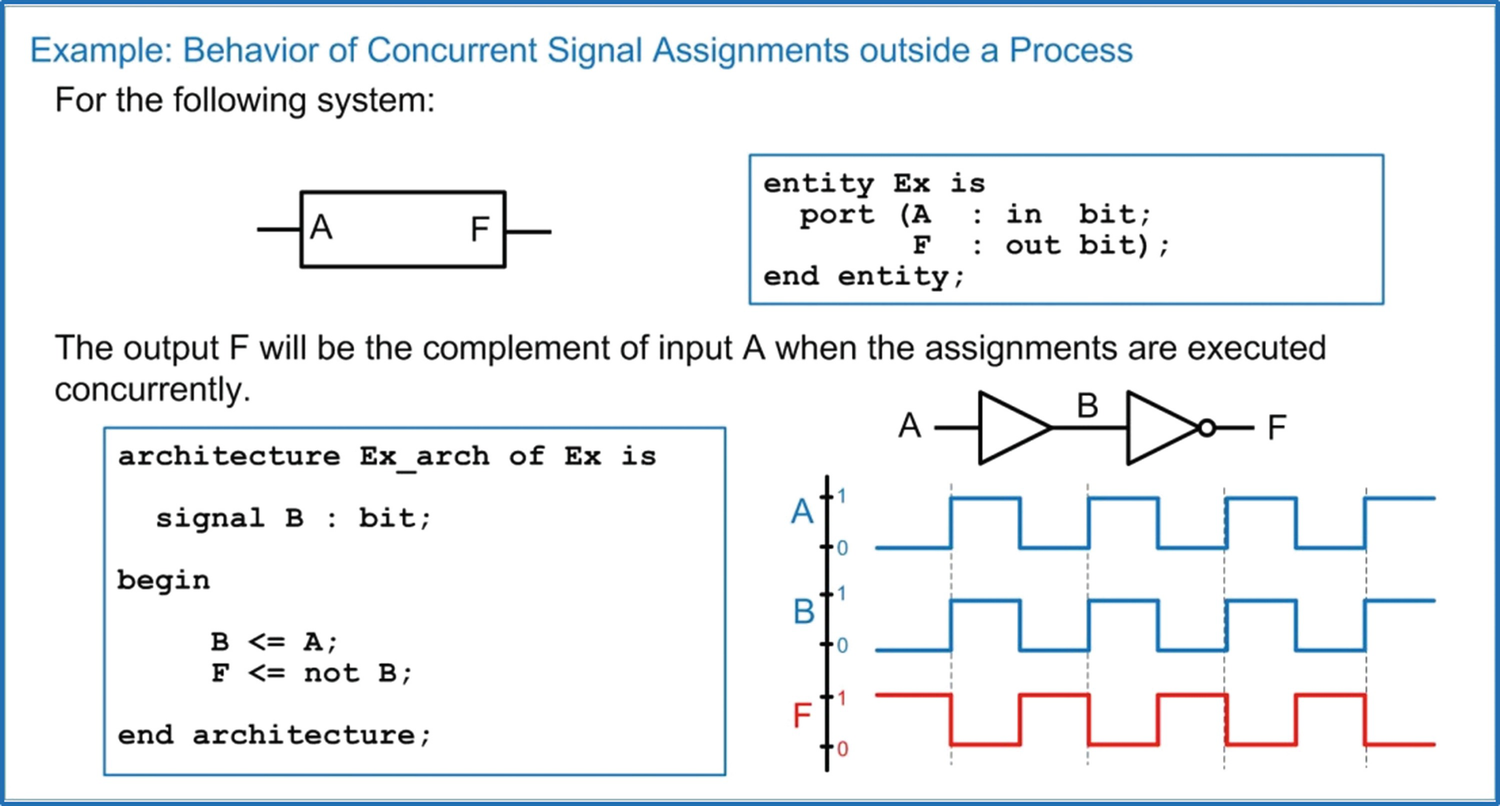 Example: Behavior of Concurrent Signal Assignments outside a Process

For the following system:

A F

entity Ex is
  port (A   : in  bit;
        F   : out bit);
end entity;

The output F will be the complement of input A when the assignments are executed concurrently.

architecture Ex_arch of Ex is

  signal B : bit;

begin

     B <= A;
     F <= not B;

end architecture;

A B F

A 1 0
B 1 0
F 1 0